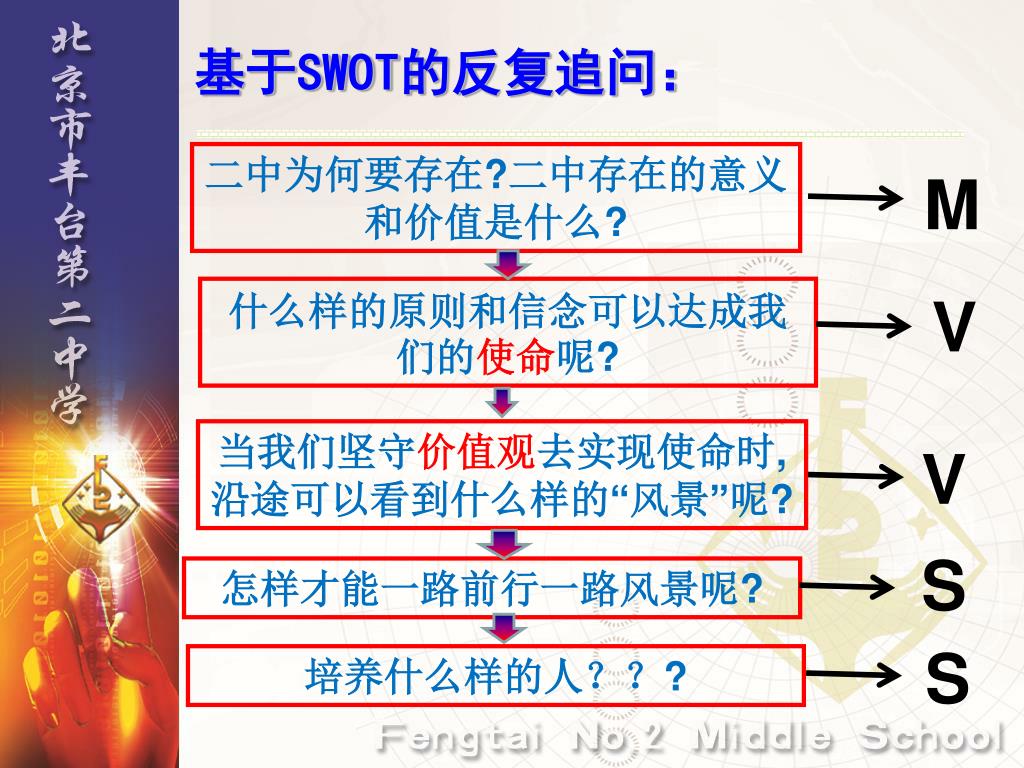 北京市丰台第二中学

基于SWOT的反复追问：

二中为何要存在?二中存在的意义和价值是什么?

M

什么样的原则和信念可以达成我们的使命呢?

V

当我们坚守价值观去实现使命时,沿途可以看到什么样的“风景”呢?

V

怎样才能一路前行一路风景呢?

S

培养什么样的人？？?

S

Fengtai No 2 Middle School